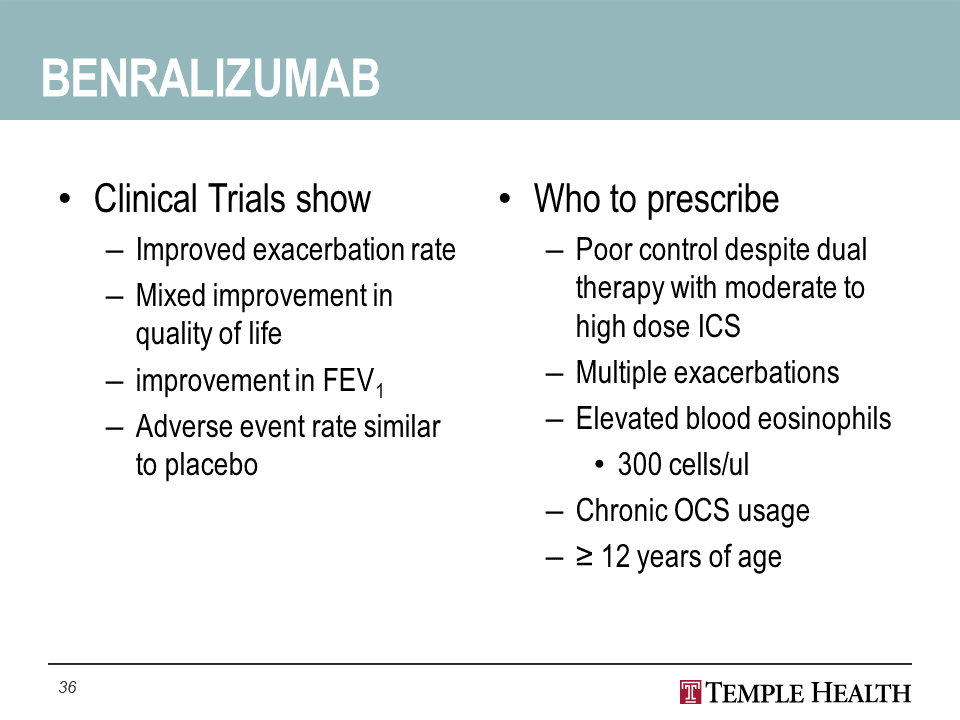 BENRALIZUMAB

• Clinical Trials show
– Improved exacerbation rate
– Mixed improvement in quality of life
– improvement in $FEV_1$
– Adverse event rate similar to placebo

• Who to prescribe
– Poor control despite dual therapy with moderate to high dose ICS
– Multiple exacerbations
– Elevated blood eosinophils
• 300 cells/ul
– Chronic OCS usage
– ≥ 12 years of age

36

TEMPLE HEALTH